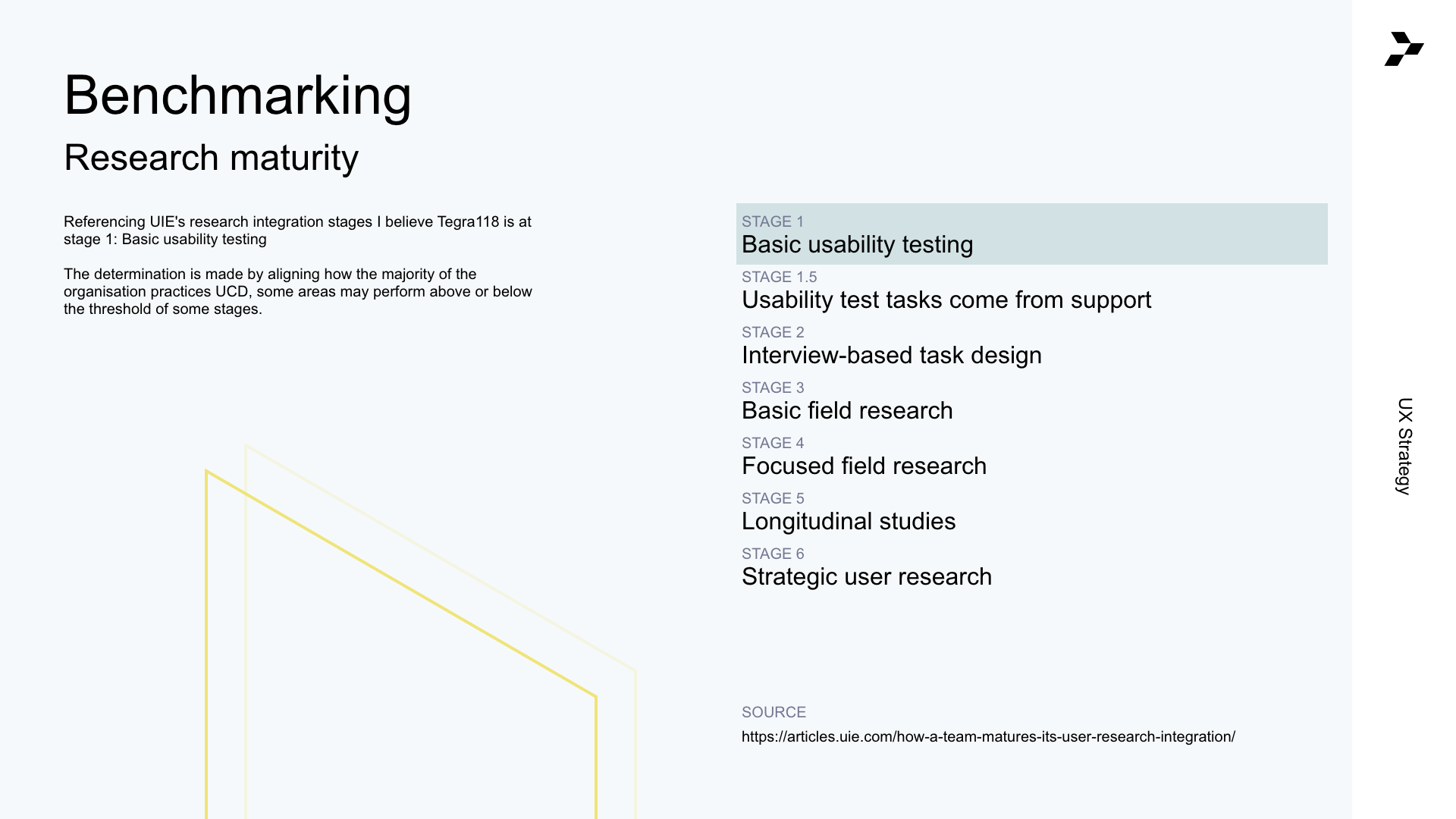 Benchmarking
Research maturity

Referencing UIE's research integration stages I believe Tegra118 is at stage 1: Basic usability testing

The determination is made by aligning how the majority of the organisation practices UCD, some areas may perform above or below the threshold of some stages.

STAGE 1
Basic usability testing

STAGE 1.5
Usability test tasks come from support

STAGE 2
Interview-based task design

STAGE 3
Basic field research

STAGE 4
Focused field research

STAGE 5
Longitudinal studies

STAGE 6
Strategic user research

SOURCE
https://articles.uie.com/how-a-team-matures-its-user-research-integration/

UX Strategy